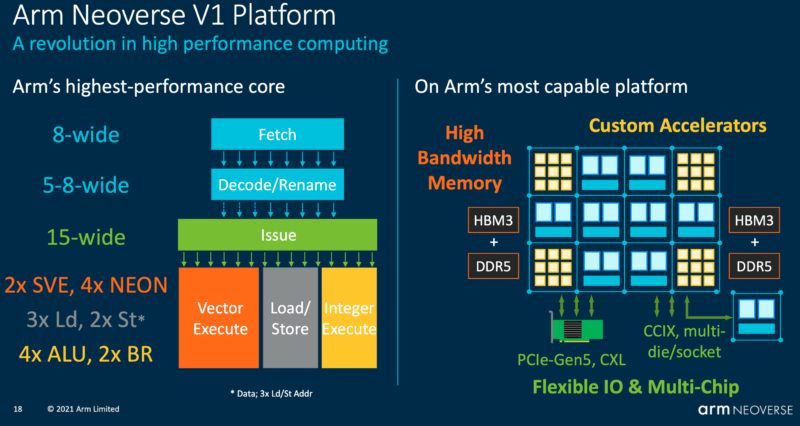 Arm Neoverse V1 Platform
A revolution in high performance computing

Arm's highest-performance core

8-wide
5-8-wide
15-wide
2x SVE, 4x NEON
3x Ld, 2x St*
4x ALU, 2x BR

Fetch
Decode/Rename
Issue
Vector Execute
Load/ Store
Integer Execute

* Data; 3x Ld/St Addr

On Arm's most capable platform

High Bandwidth Memory
Custom Accelerators

HBM3 + DDR5
HBM3 + DDR5

PCIe-Gen5, CXL
CCIX, multi-die/socket

Flexible IO & Multi-Chip

18 © 2021 Arm Limited

arm NEOVERSE